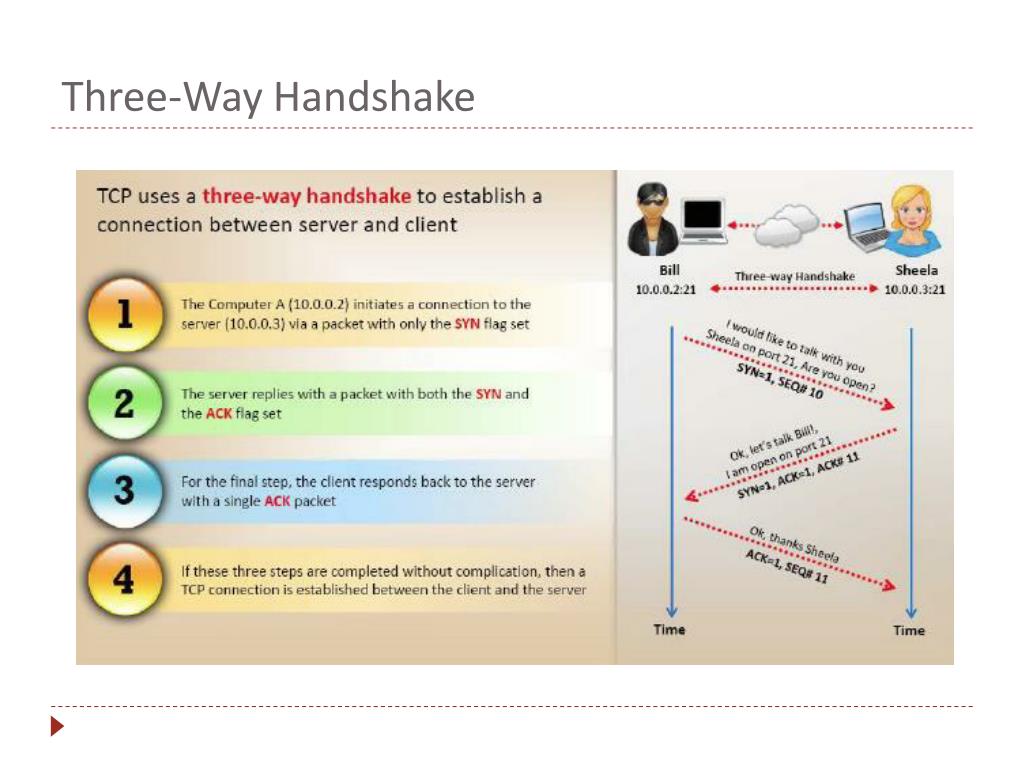 Three-Way Handshake

TCP uses a three-way handshake to establish a connection between server and client

1
The Computer A (10.0.0.2) initiates a connection to the server (10.0.0.3) via a packet with only the SYN flag set

2
The server replies with a packet with both the SYN and the ACK flag set

3
For the final step, the client responds back to the server with a single ACK packet

4
If these three steps are completed without complication, then a TCP connection is established between the client and the server

Bill
10.0.0.2:21
Three-way Handshake
Sheela
10.0.0.3:21

I would like to talk with you Sheela on port 21, Are you open?
SYN=1, SEQ# 10

Ok, let's talk Bill!, I am open on port 21
SYN=1, ACK=1, ACK# 11

Ok, thanks Sheela
ACK=1, SEQ# 11

Time
Time